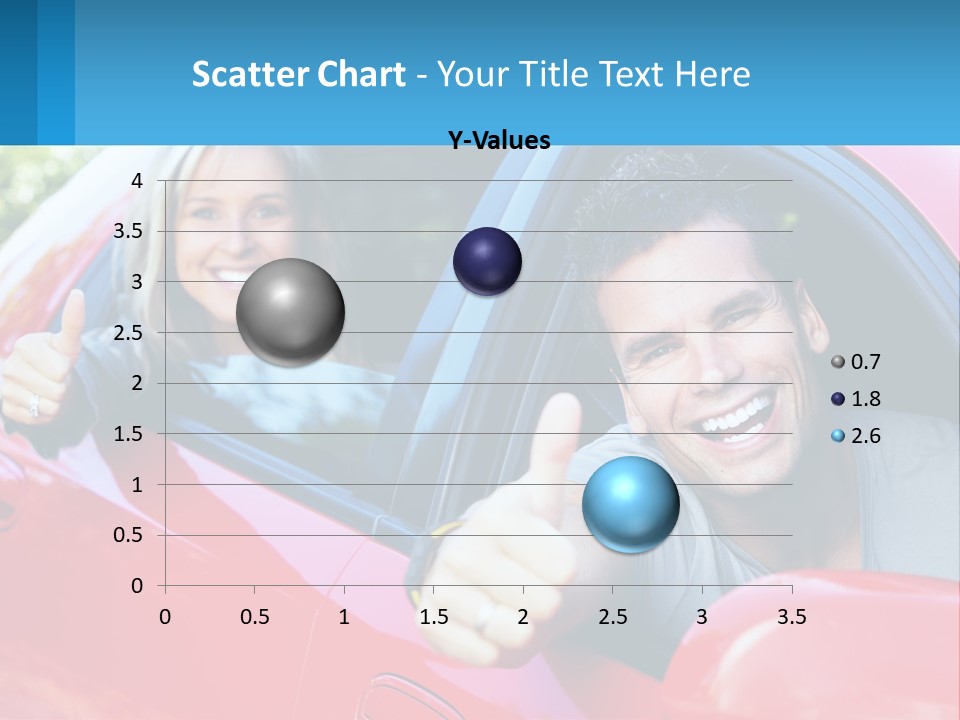 Scatter Chart - Your Title Text Here

Y-Values

4
3.5
3
2.5
2
1.5
1
0.5
0

0 0.5 1 1.5 2 2.5 3 3.5

0.7
1.8
2.6